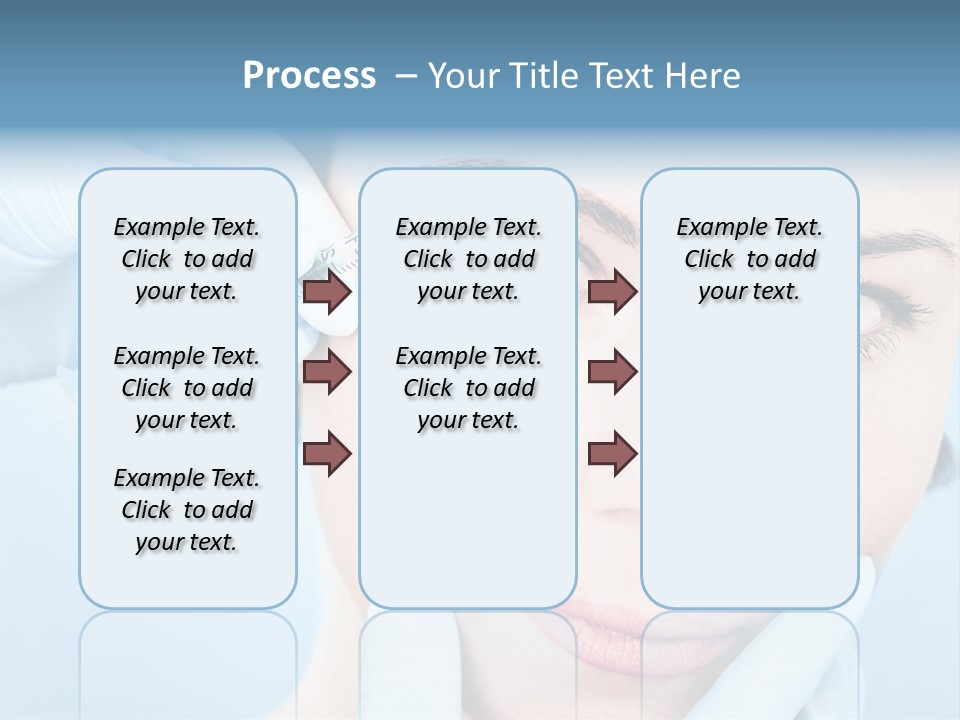 Process – Your Title Text Here

Example Text. Click to add your text.

Example Text. Click to add your text.

Example Text. Click to add your text.

Example Text. Click to add your text.

Example Text. Click to add your text.

Example Text. Click to add your text.